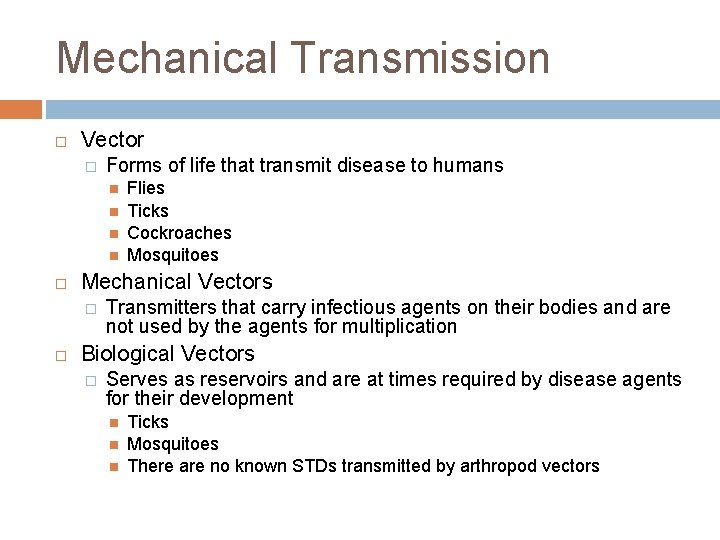 Mechanical Transmission

Vector
Forms of life that transmit disease to humans
Flies
Ticks
Cockroaches
Mosquitoes

Mechanical Vectors
Transmitters that carry infectious agents on their bodies and are not used by the agents for multiplication

Biological Vectors
Serves as reservoirs and are at times required by disease agents for their development
Ticks
Mosquitoes
There are no known STDs transmitted by arthropod vectors